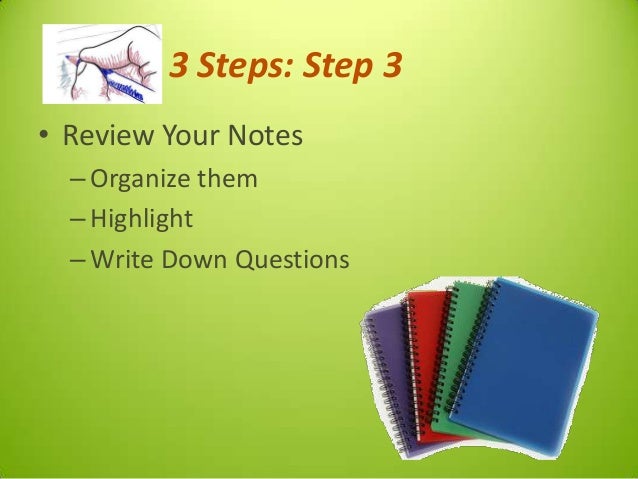 3 Steps: Step 3

• Review Your Notes
– Organize them
– Highlight
– Write Down Questions